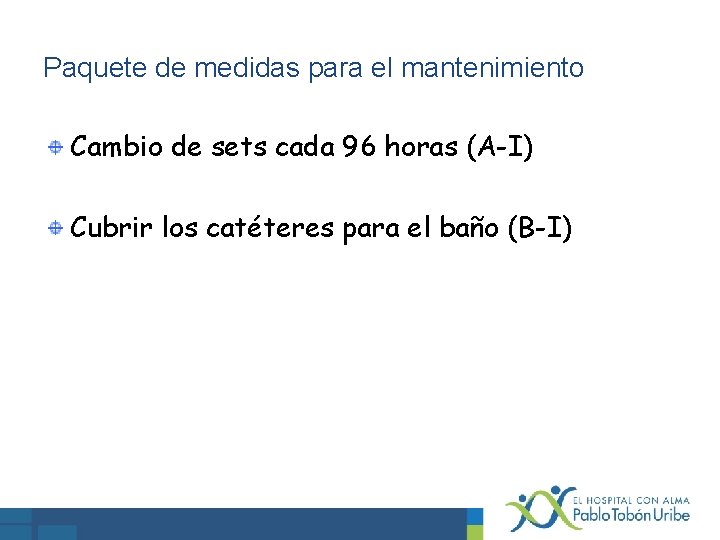 Paquete de medidas para el mantenimiento

Cambio de sets cada 96 horas (A-I)

Cubrir los catéteres para el baño (B-I)

EL HOSPITAL CON ALMA
Pablo Tobón Uribe